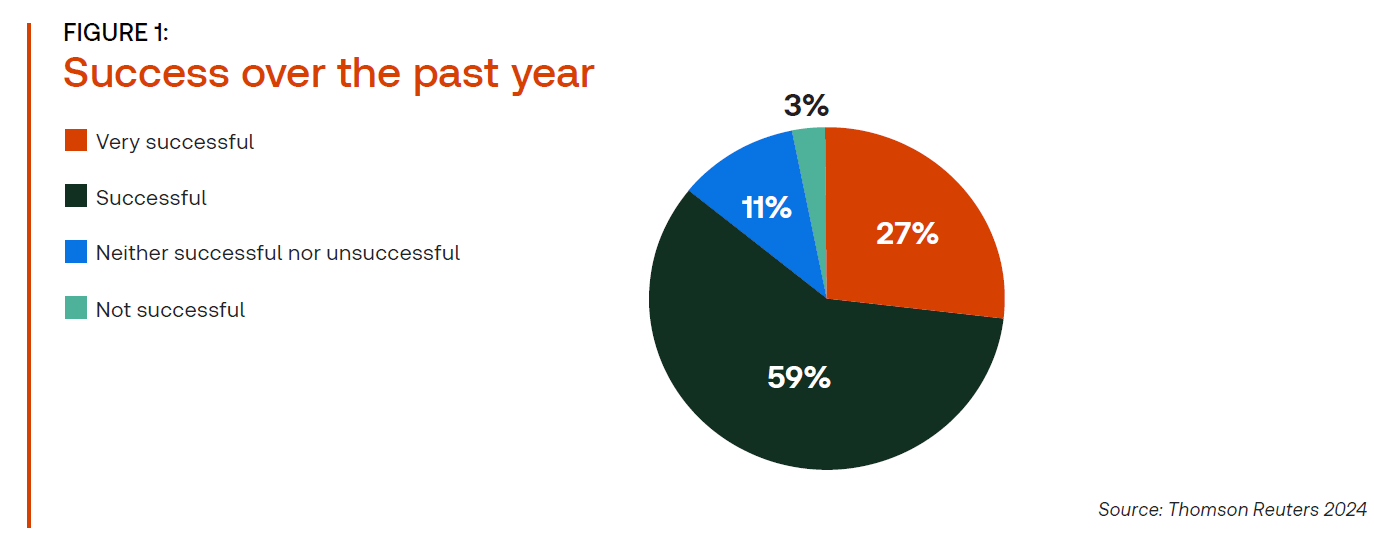 FIGURE 1:
Success over the past year

Very successful

Successful

Neither successful nor unsuccessful

Not successful

3%

11%

27%

59%

Source: Thomson Reuters 2024